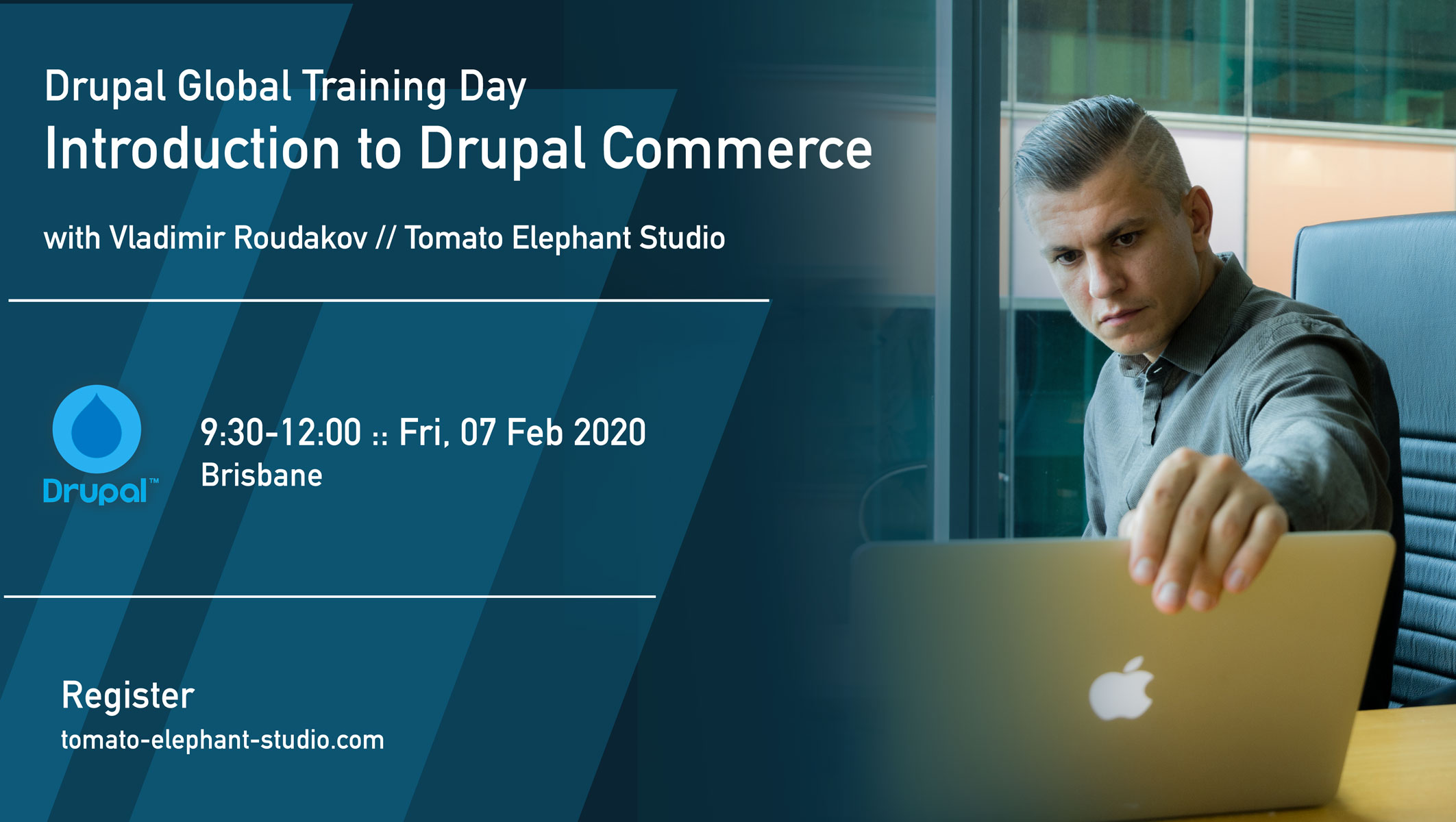 Drupal Global Training Day
Introduction to Drupal Commerce

with Vladimir Roudakov // Tomato Elephant Studio

Drupal™

9:30-12:00 :: Fri, 07 Feb 2020
Brisbane

Register
tomato-elephant-studio.com